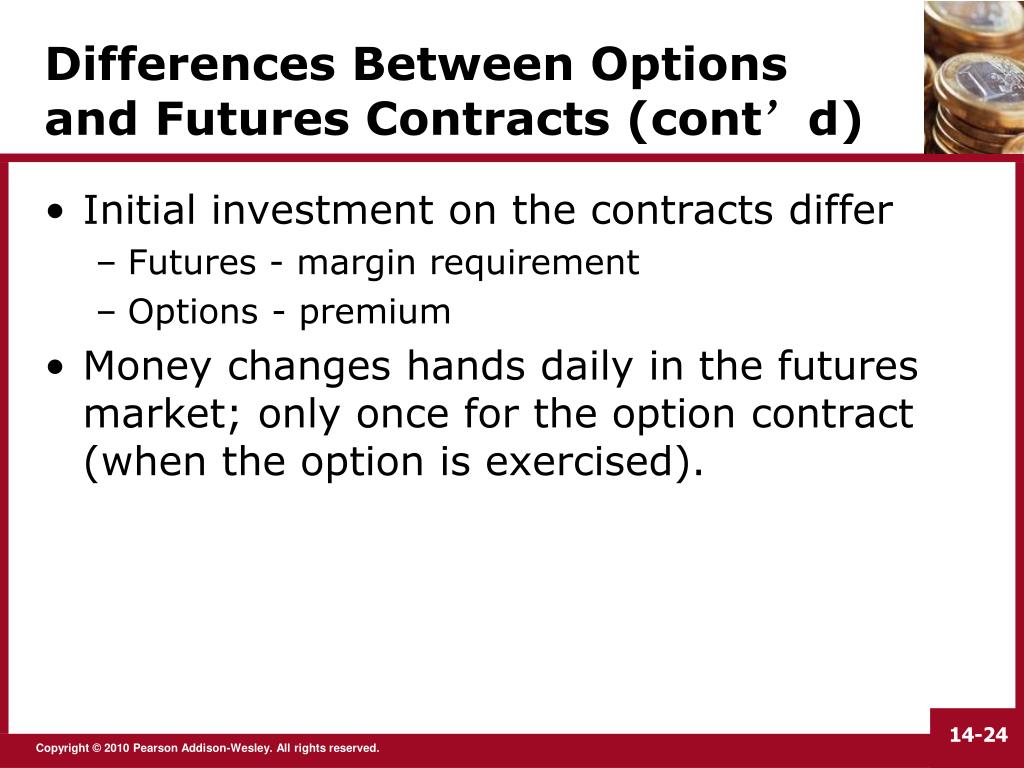 Differences Between Options and Futures Contracts (cont’d)

• Initial investment on the contracts differ
– Futures - margin requirement
– Options - premium

• Money changes hands daily in the futures market; only once for the option contract (when the option is exercised).

Copyright © 2010 Pearson Addison-Wesley. All rights reserved.

14-24